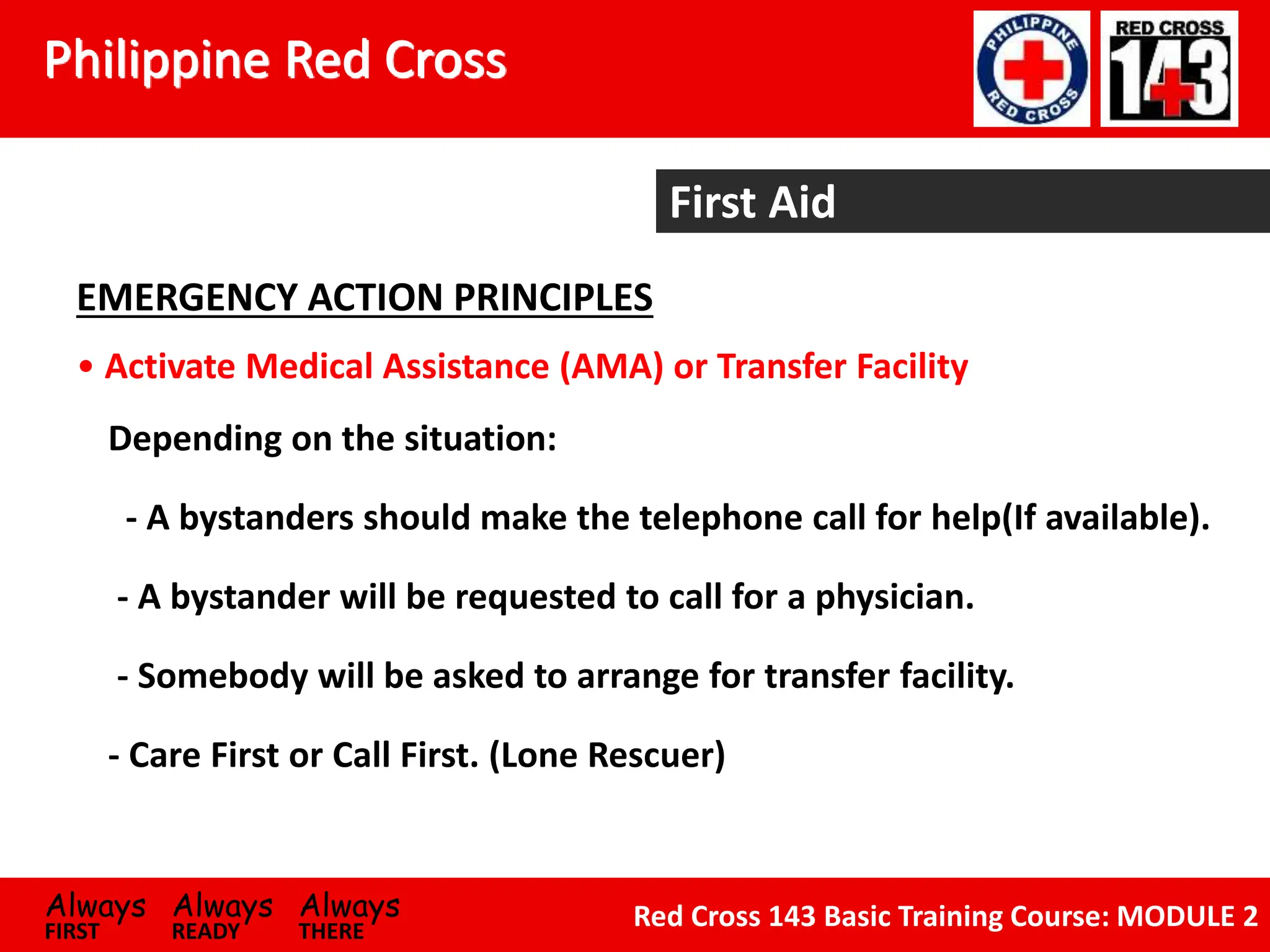 Philippine Red Cross

PHILIPPINE RED CROSS

RED CROSS 143

First Aid

EMERGENCY ACTION PRINCIPLES

• Activate Medical Assistance (AMA) or Transfer Facility

Depending on the situation:

- A bystanders should make the telephone call for help(If available).

- A bystander will be requested to call for a physician.

- Somebody will be asked to arrange for transfer facility.

- Care First or Call First. (Lone Rescuer)

Always FIRST Always READY Always THERE

Red Cross 143 Basic Training Course: MODULE 2